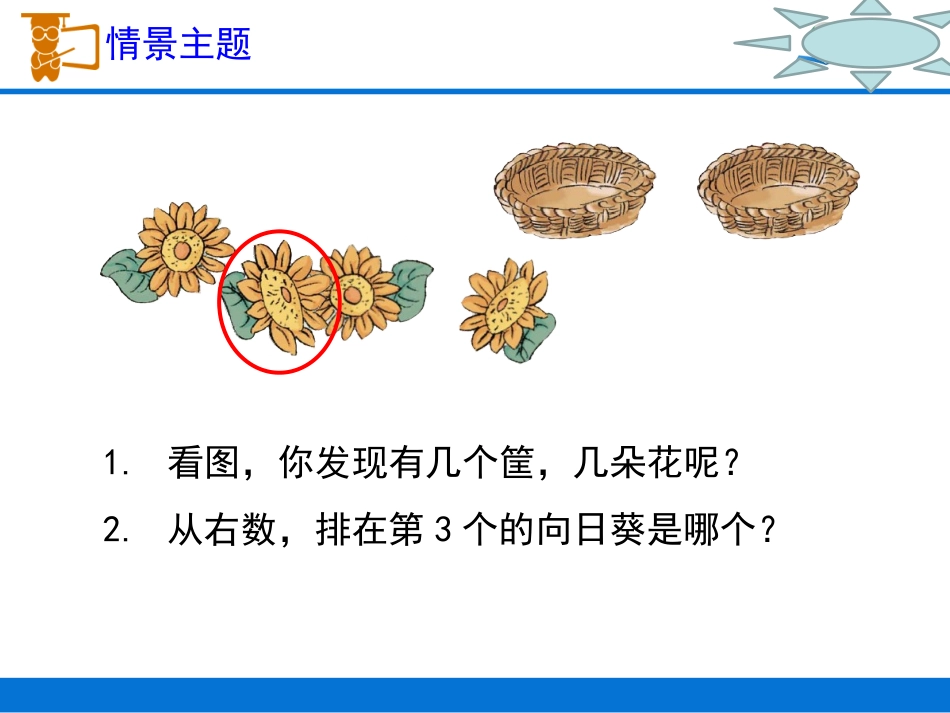 情景主题

1. 看图，你发现有几个筐，几朵花呢？

2. 从右数，排在第 3 个的向日葵是哪个？